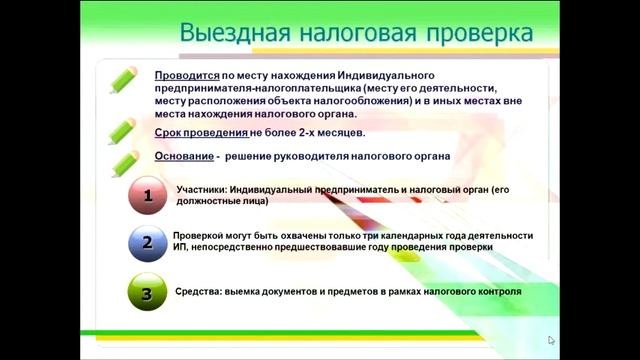 Выездная налоговая проверка

Проводится по месту нахождения Индивидуального предпринимателя-налогоплательщика (месту его деятельности, месту расположения объекта налогообложения) и в иных местах вне места нахождения налогового органа.

Срок проведения не более 2-х месяцев.

Основание - решение руководителя налогового органа

1 Участники: Индивидуальный предприниматель и налоговый орган (его должностные лица)

2 Проверкой могут быть охвачены только три календарных года деятельности ИП, непосредственно предшествовавшие году проведения проверки

3 Средства: выемка документов и предметов в рамках налогового контроля